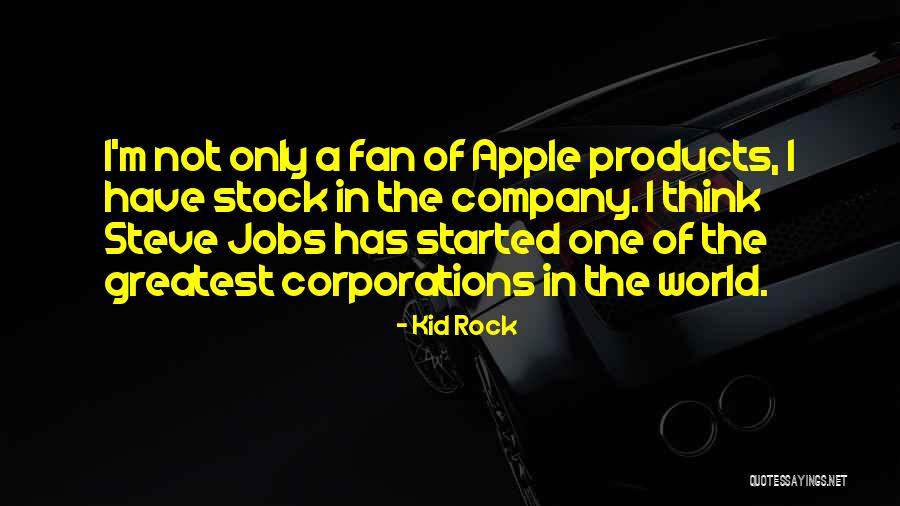 I'm not only a fan of Apple products, I have stock in the company. I think Steve Jobs has started one of the greatest corporations in the world.

- Kid Rock

QUOTESSAYINGS.NET